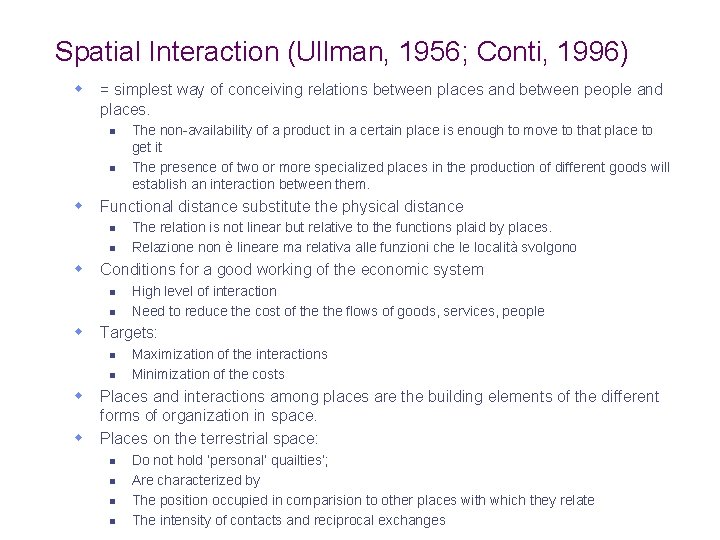 Spatial Interaction (Ullman, 1956; Conti, 1996)

= simplest way of conceiving relations between places and between people and places.

The non-availability of a product in a certain place is enough to move to that place to get it

The presence of two or more specialized places in the production of different goods will establish an interaction between them.

Functional distance substitute the physical distance

The relation is not linear but relative to the functions plaid by places.

Relazione non è lineare ma relativa alle funzioni che le località svolgono

Conditions for a good working of the economic system

High level of interaction

Need to reduce the cost of the the flows of goods, services, people

Targets:

Maximization of the interactions

Minimization of the costs

Places and interactions among places are the building elements of the different forms of organization in space.

Places on the terrestrial space:

Do not hold 'personal' quailties';

Are characterized by

The position occupied in comparision to other places with which they relate

The intensity of contacts and reciprocal exchanges